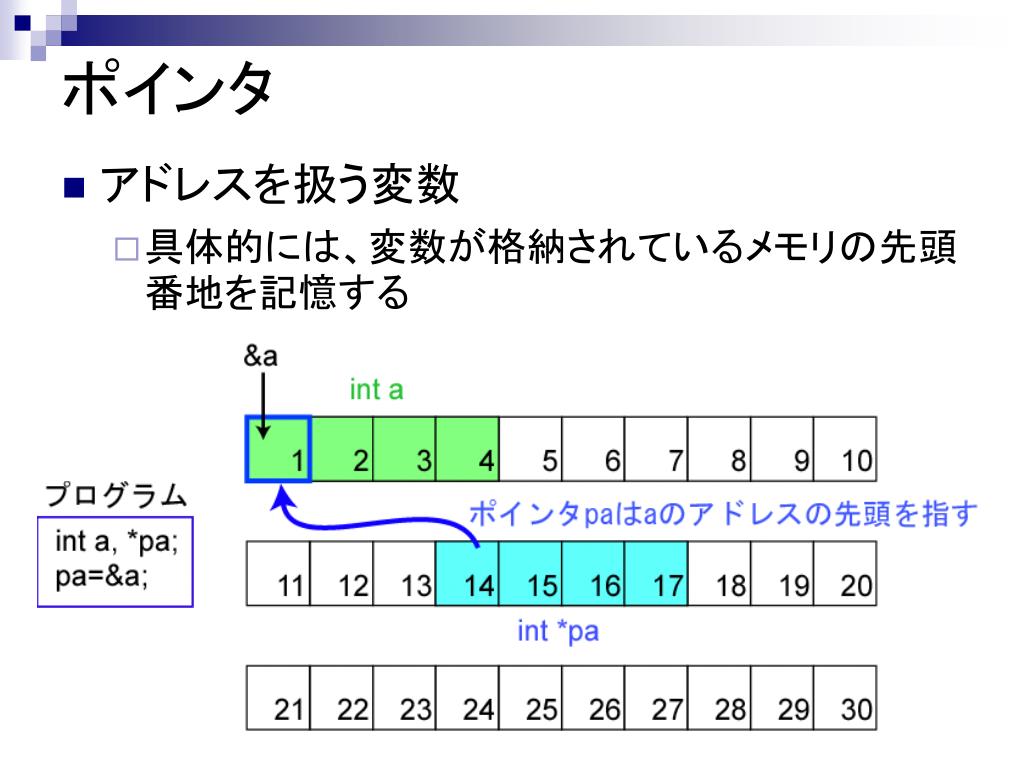 ポインタ

■ アドレスを扱う変数

□ 具体的には、変数が格納されているメモリの先頭番地を記憶する

&a

int a

| 1 | 2 | 3 | 4 | 5 | 6 | 7 | 8 | 9 | 10 |
|---|---|---|---|---|---|---|---|---|---|

プログラム

int a, *pa;
pa=&a;

ポインタpaはaのアドレスの先頭を指す

| 11 | 12 | 13 | 14 | 15 | 16 | 17 | 18 | 19 | 20 |
|---|---|---|---|---|---|---|---|---|---|

int *pa

| 21 | 22 | 23 | 24 | 25 | 26 | 27 | 28 | 29 | 30 |
|---|---|---|---|---|---|---|---|---|---|